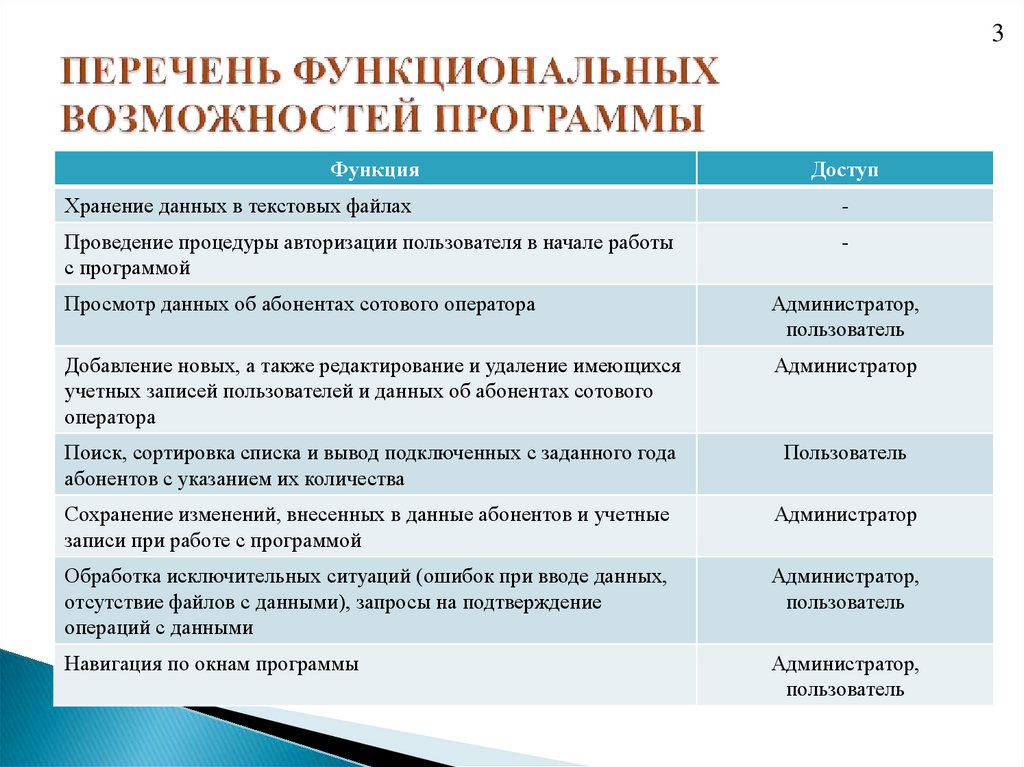 3

ПЕРЕЧЕНЬ ФУНКЦИОНАЛЬНЫХ ВОЗМОЖНОСТЕЙ ПРОГРАММЫ

| Функция | Доступ |
|---|---|
| Хранение данных в текстовых файлах | - |
| Проведение процедуры авторизации пользователя в начале работы с программой | - |
| Просмотр данных об абонентах сотового оператора | Администратор, пользователь |
| Добавление новых, а также редактирование и удаление имеющихся учетных записей пользователей и данных об абонентах сотового оператора | Администратор |
| Поиск, сортировка списка и вывод подключенных с заданного года абонентов с указанием их количества | Пользователь |
| Сохранение изменений, внесенных в данные абонентов и учетные записи при работе с программой | Администратор |
| Обработка исключительных ситуаций (ошибок при вводе данных, отсутствие файлов с данными), запросы на подтверждение операций с данными | Администратор, пользователь |
| Навигация по окнам программы | Администратор, пользователь |